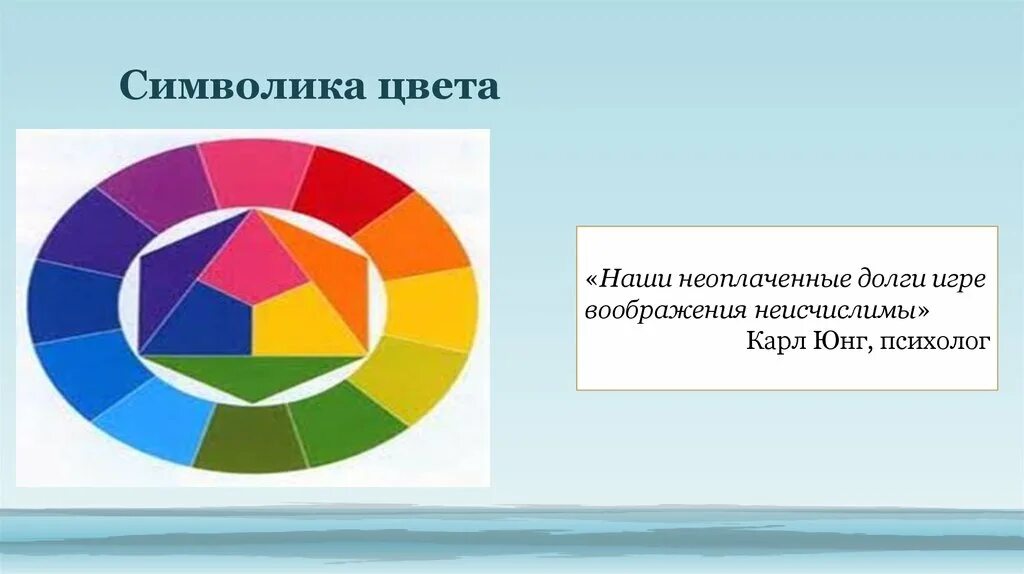 Символика цвета

«Наши неоплаченные долги игре воображения неисчислимы»
Карл Юнг, психолог